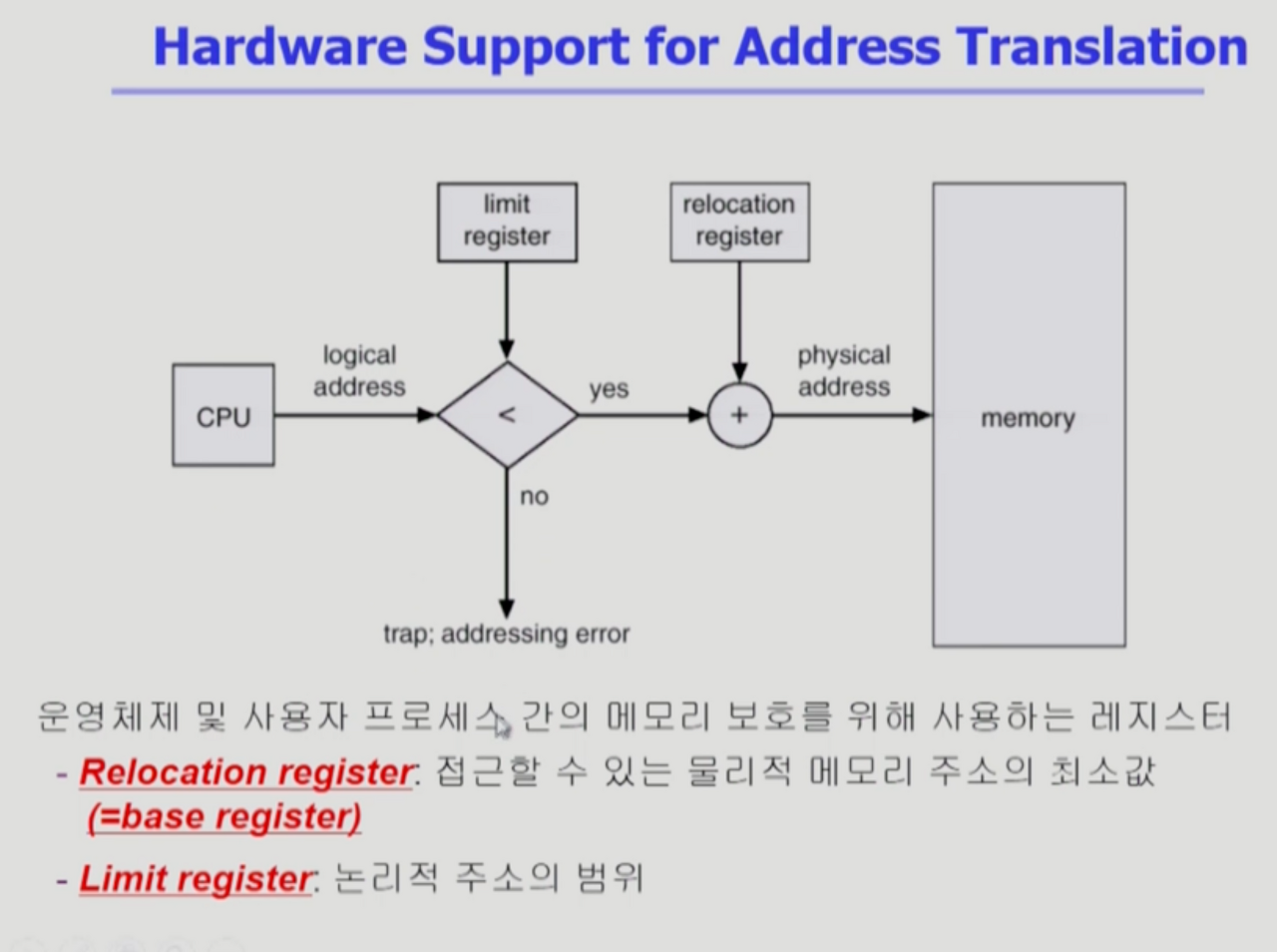 Hardware Support for Address Translation

limit register

relocation register

CPU

logical address

<

yes

+

physical address

memory

no

trap; addressing error

운영체제 및 사용자 프로세스 간의 메모리 보호를 위해 사용하는 레지스터

- Relocation register: 접근할 수 있는 물리적 메모리 주소의 최소값 (=base register)

- Limit register: 논리적 주소의 범위